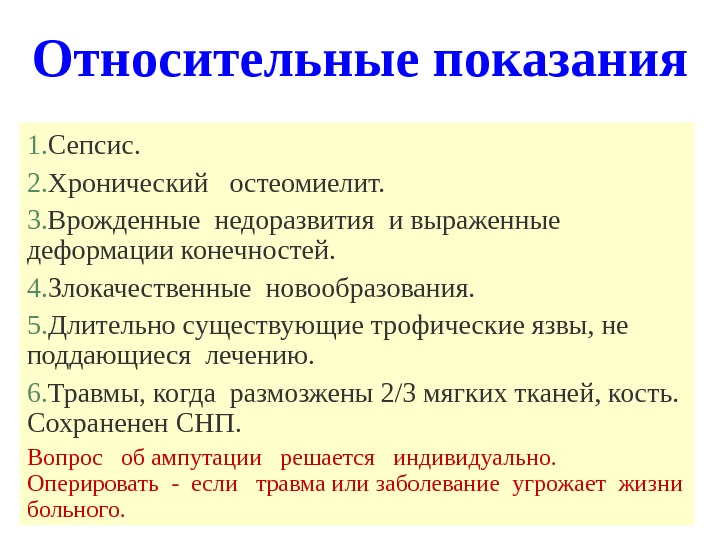 Относительные показания

1.Сепсис.

2.Хронический остеомиелит.

3.Врожденные недоразвития и выраженные деформации конечностей.

4.Злокачественные новообразования.

5.Длительно существующие трофические язвы, не поддающиеся лечению.

6.Травмы, когда размозжены 2/3 мягких тканей, кость. Сохраненен СНП.

Вопрос об ампутации решается индивидуально. Оперировать - если травма или заболевание угрожает жизни больного.